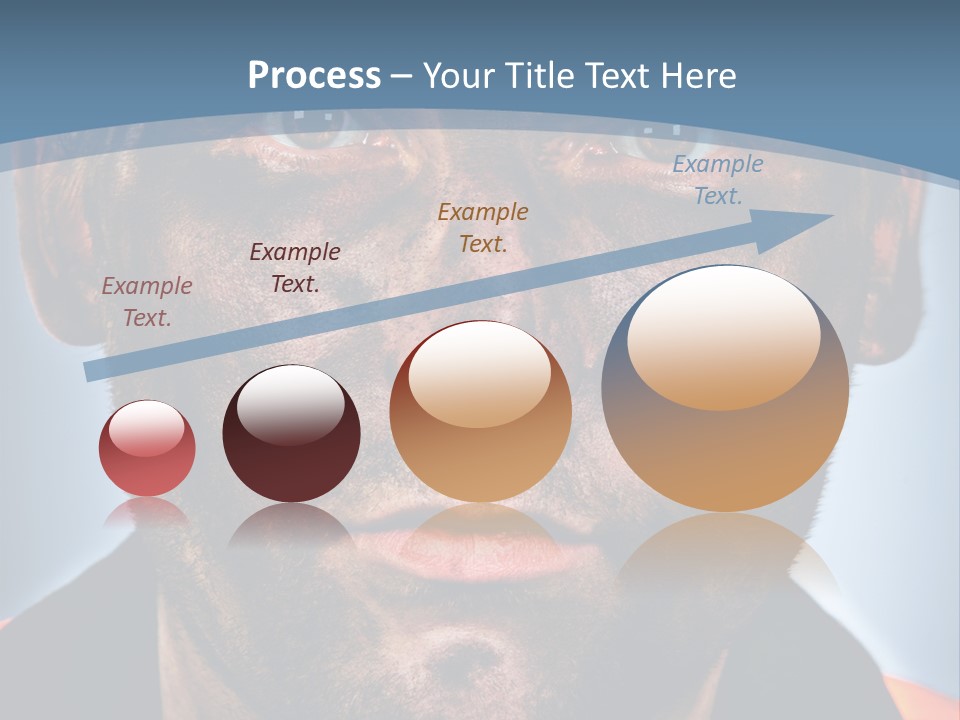 Process – Your Title Text Here

Example Text.

Example Text.

Example Text.

Example Text.